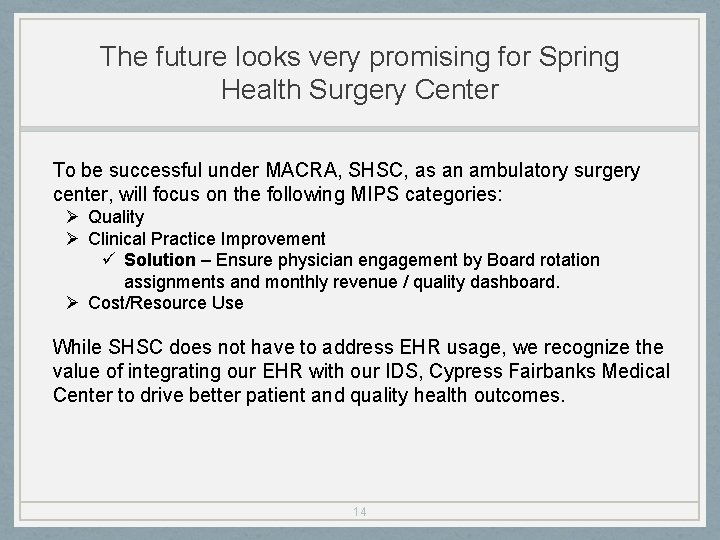 The future looks very promising for Spring Health Surgery Center

To be successful under MACRA, SHSC, as an ambulatory surgery center, will focus on the following MIPS categories:

➢ Quality
➢ Clinical Practice Improvement
✓ Solution – Ensure physician engagement by Board rotation assignments and monthly revenue / quality dashboard.
➢ Cost/Resource Use

While SHSC does not have to address EHR usage, we recognize the value of integrating our EHR with our IDS, Cypress Fairbanks Medical Center to drive better patient and quality health outcomes.

14